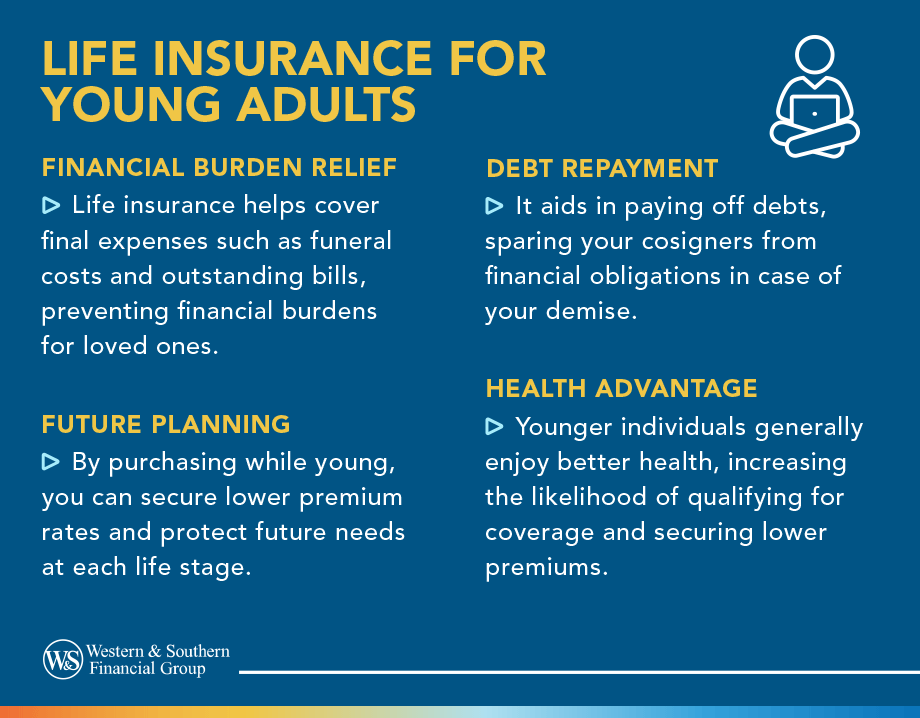 LIFE INSURANCE FOR YOUNG ADULTS

FINANCIAL BURDEN RELIEF
▷ Life insurance helps cover final expenses such as funeral costs and outstanding bills, preventing financial burdens for loved ones.

FUTURE PLANNING
▷ By purchasing while young, you can secure lower premium rates and protect future needs at each life stage.

DEBT REPAYMENT
▷ It aids in paying off debts, sparing your cosigners from financial obligations in case of your demise.

HEALTH ADVANTAGE
▷ Younger individuals generally enjoy better health, increasing the likelihood of qualifying for coverage and securing lower premiums.

W&S Western & Southern Financial Group